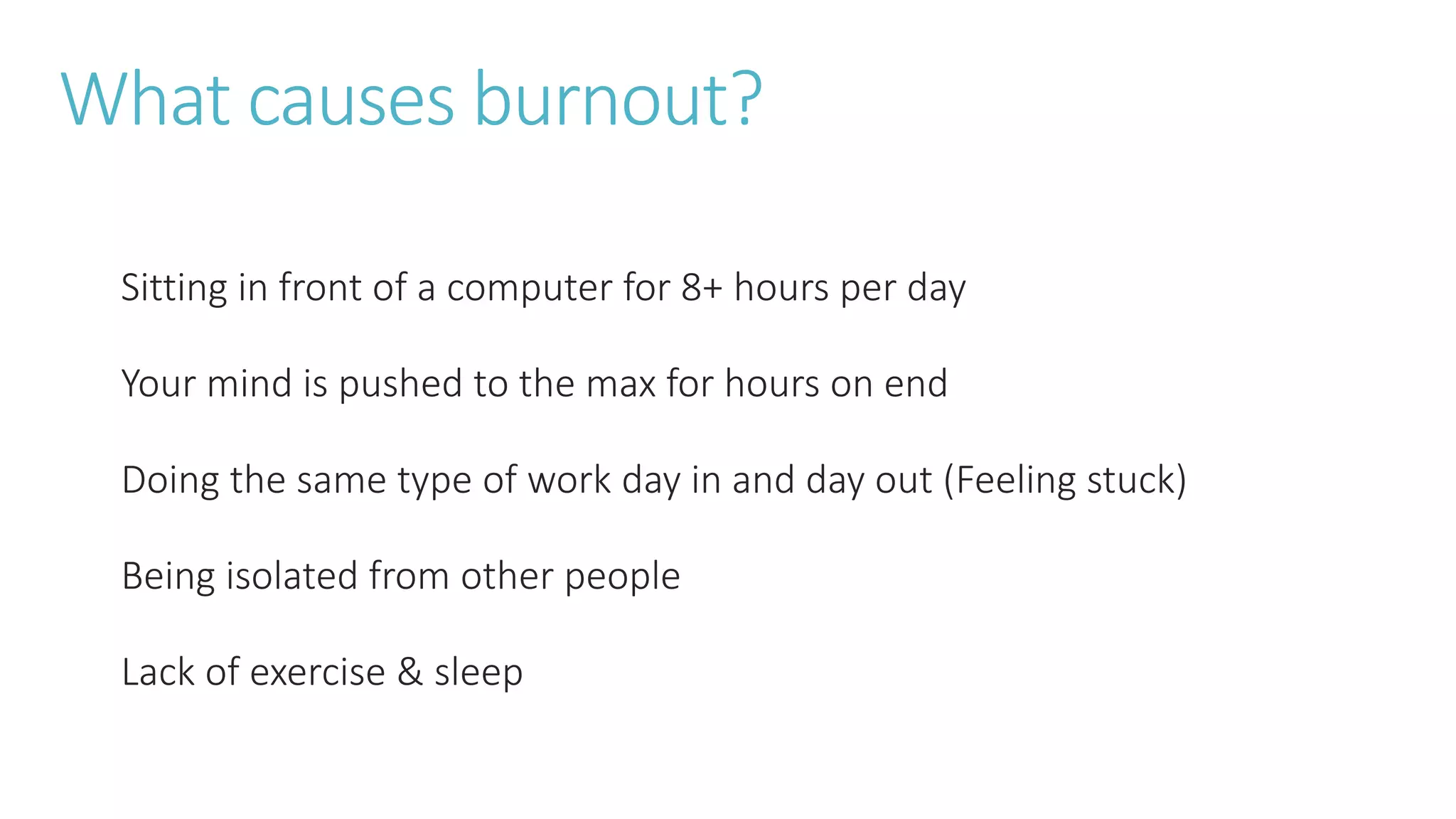 What causes burnout?

Sitting in front of a computer for 8+ hours per day

Your mind is pushed to the max for hours on end

Doing the same type of work day in and day out (Feeling stuck)

Being isolated from other people

Lack of exercise & sleep